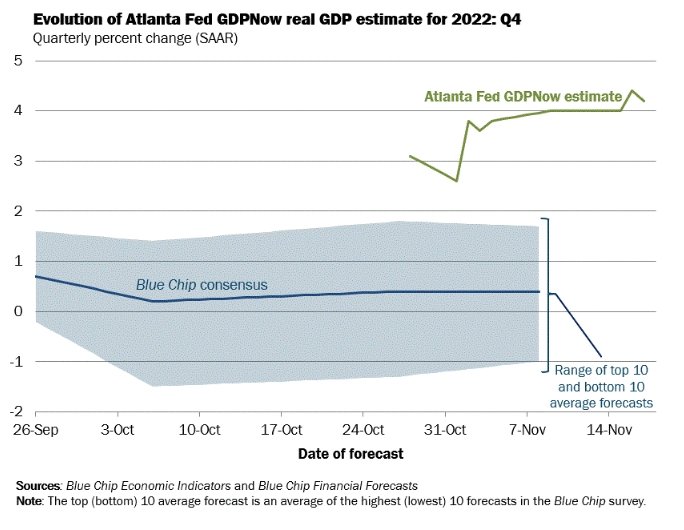 Evolution of Atlanta Fed GDPNow real GDP estimate for 2022: Q4
Quarterly percent change (SAAR)

5
4
3
2
1
0
-1
-2

Atlanta Fed GDPNow estimate

Blue Chip consensus

Range of top 10 and bottom 10 average forecasts

26-Sep
3-Oct
10-Oct
17-Oct
24-Oct
31-Oct
7-Nov
14-Nov

Date of forecast

Sources: Blue Chip Economic Indicators and Blue Chip Financial Forecasts
Note: The top (bottom) 10 average forecast is an average of the highest (lowest) 10 forecasts in the Blue Chip survey.